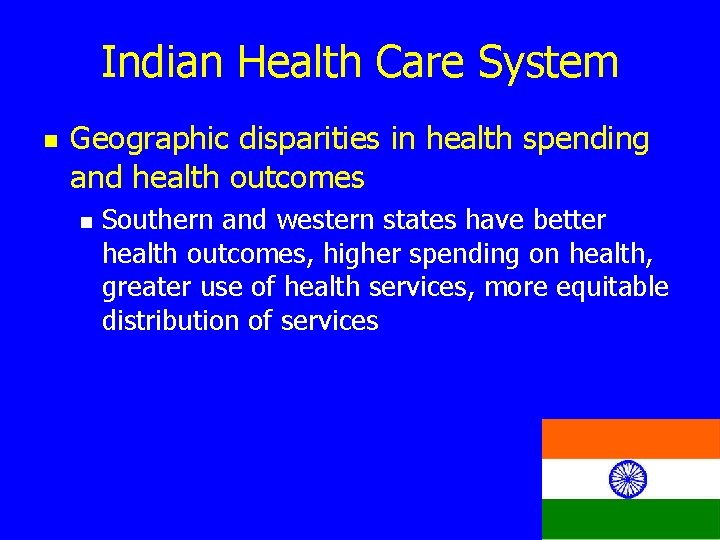 Indian Health Care System

Geographic disparities in health spending and health outcomes

Southern and western states have better health outcomes, higher spending on health, greater use of health services, more equitable distribution of services